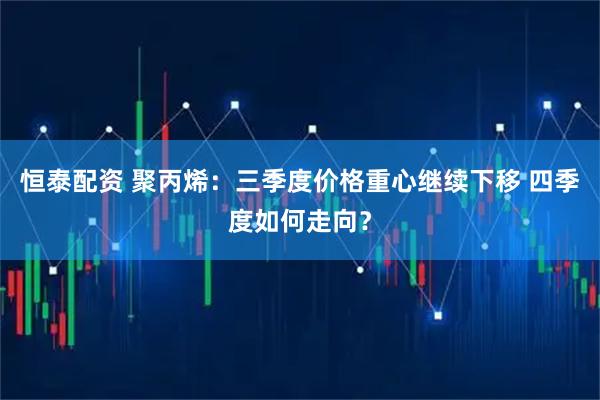 恒泰配资 聚丙烯：三季度价格重心继续下移 四季度如何走向？